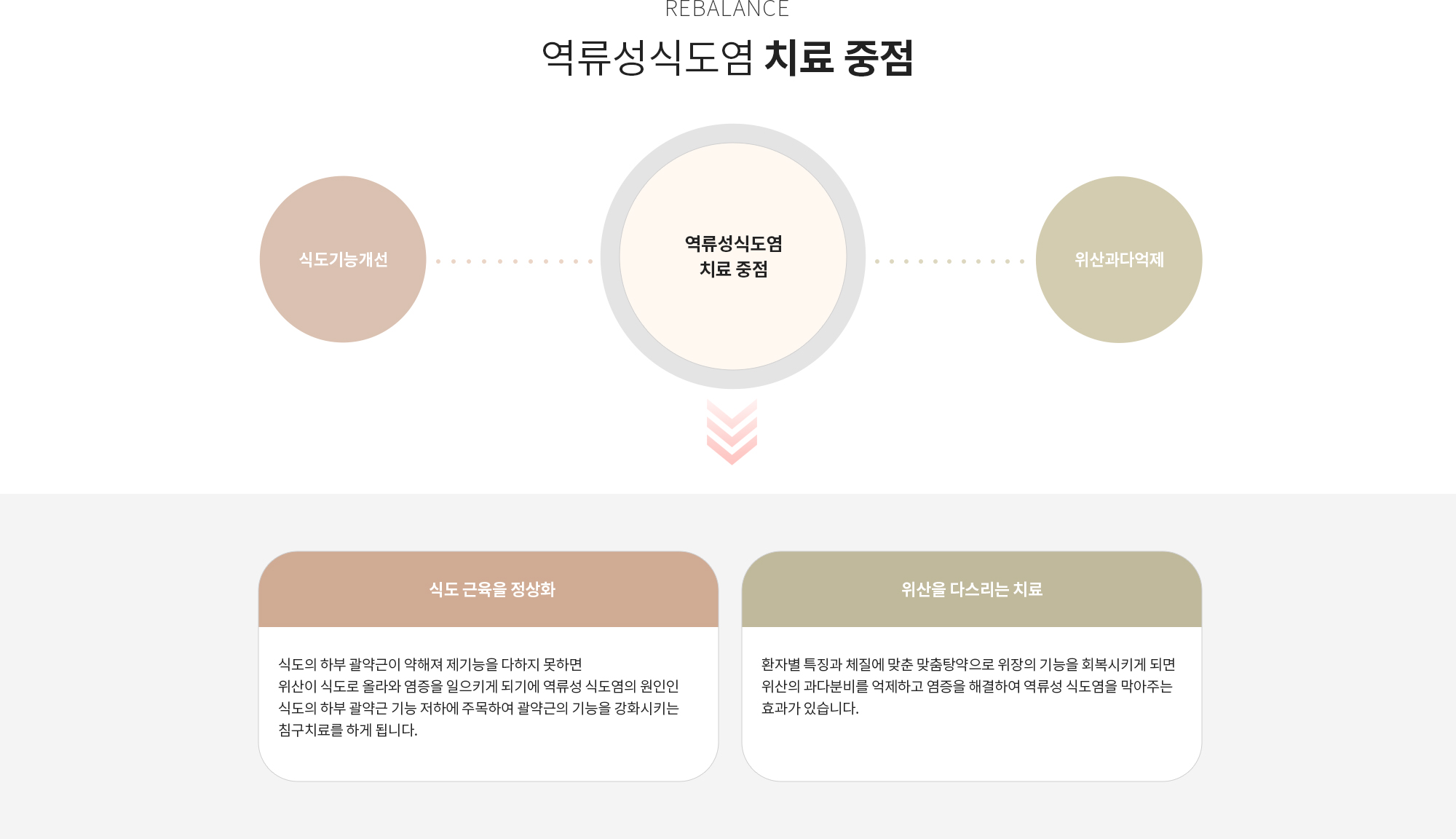 REBALANCE

역류성식도염 치료 중점

식도기능개선

역류성식도염
치료 중점

위산과다억제

식도 근육을 정상화

식도의 하부 괄약근이 약해져 제기능을 다하지 못하면
위산이 식도로 올라와 염증을 일으키게 되기에 역류성 식도염의 원인인
식도의 하부 괄약근 기능 저하에 주목하여 괄약근의 기능을 강화시키는
침구치료를 하게 됩니다.

위산을 다스리는 치료

환자별 특징과 체질에 맞춘 맞춤탕약으로 위장의 기능을 회복시키게 되면
위산의 과다분비를 억제하고 염증을 해결하여 역류성 식도염을 막아주는
효과가 있습니다.